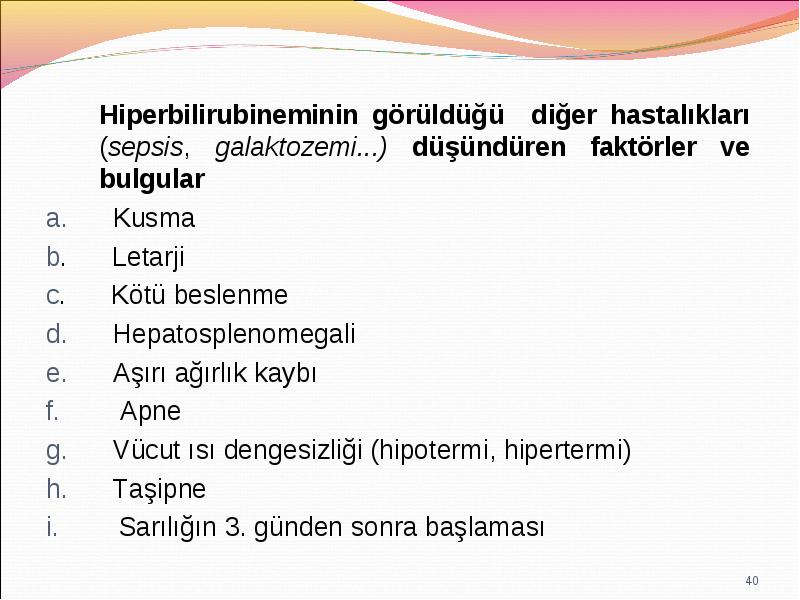 Hiperbilirubineminin görüldüğü diğer hastalıkları (sepsis, galaktozemi...) düşündüren faktörler ve bulgular

a. Kusma
b. Letarji
c. Kötü beslenme
d. Hepatosplenomegali
e. Aşırı ağırlık kaybı
f. Apne
g. Vücut ısı dengesizliği (hipotermi, hipertermi)
h. Taşipne
i. Sarılığın 3. günden sonra başlaması

40